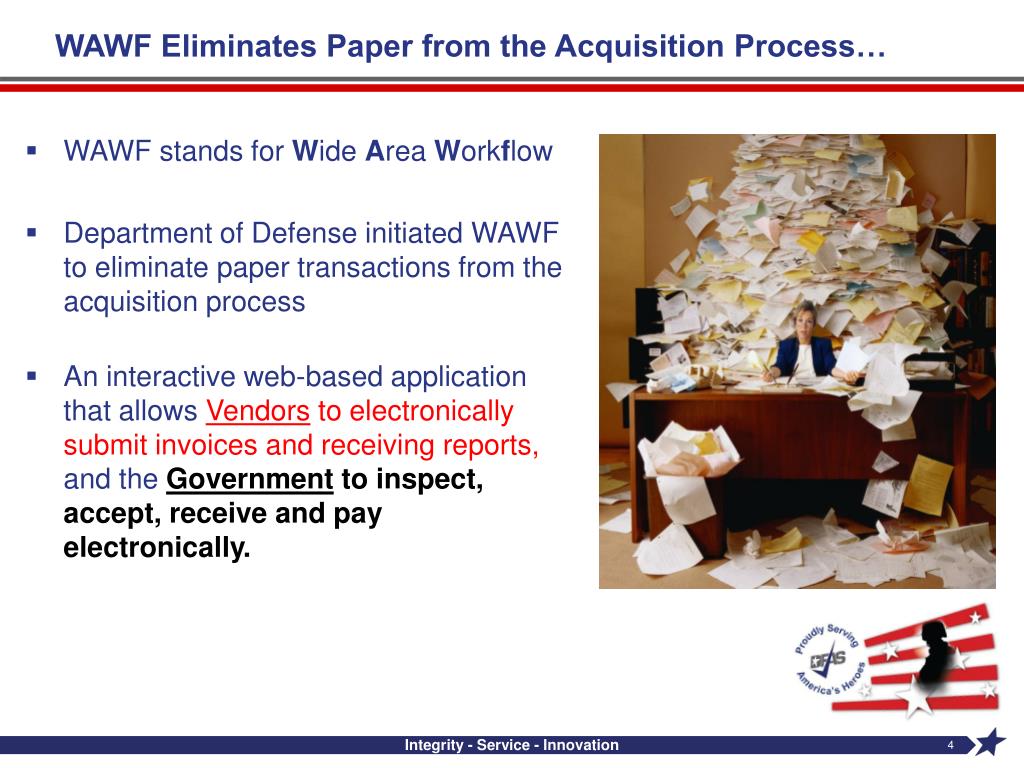 WAWF Eliminates Paper from the Acquisition Process…

▪ WAWF stands for Wide Area Workflow

▪ Department of Defense initiated WAWF to eliminate paper transactions from the acquisition process

▪ An interactive web-based application that allows Vendors to electronically submit invoices and receiving reports, and the Government to inspect, accept, receive and pay electronically.

Proudly Serving America's Heroes DFAS

Integrity - Service - Innovation

4